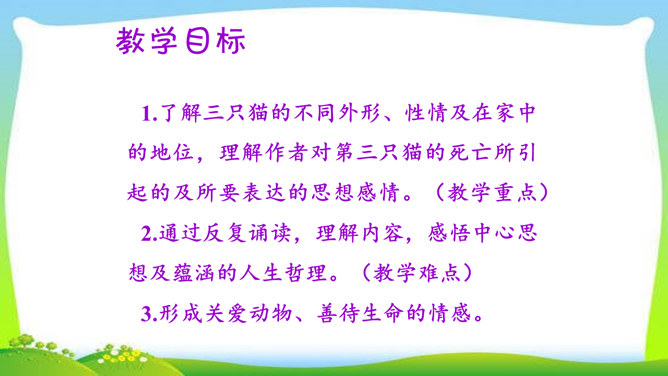 教学目标

1.了解三只猫的不同外形、性情及在家中的地位，理解作者对第三只猫的死亡所引起的及所要表达的思想感情。（教学重点）

2.通过反复诵读，理解内容，感悟中心思想及蕴涵的人生哲理。（教学难点）

3.形成关爱动物、善待生命的情感。